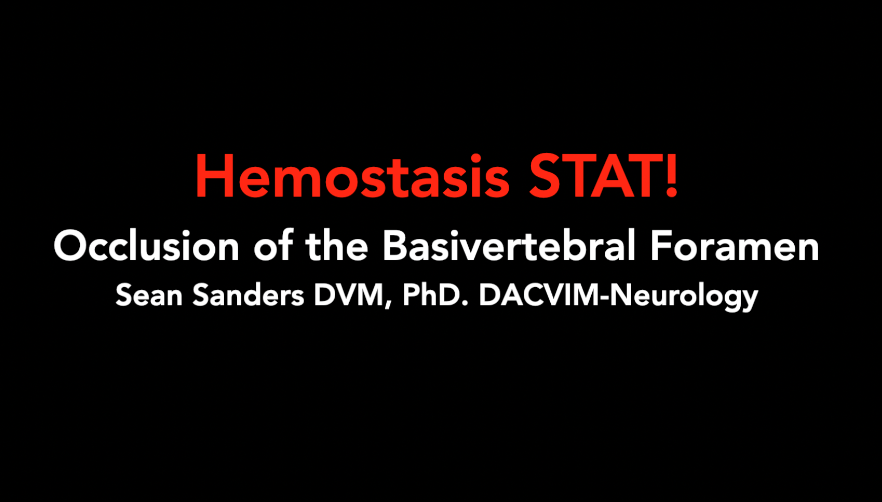 Hemostasis STAT!
Occlusion of the Basivertebral Foramen
Sean Sanders DVM, PhD. DACVIM-Neurology